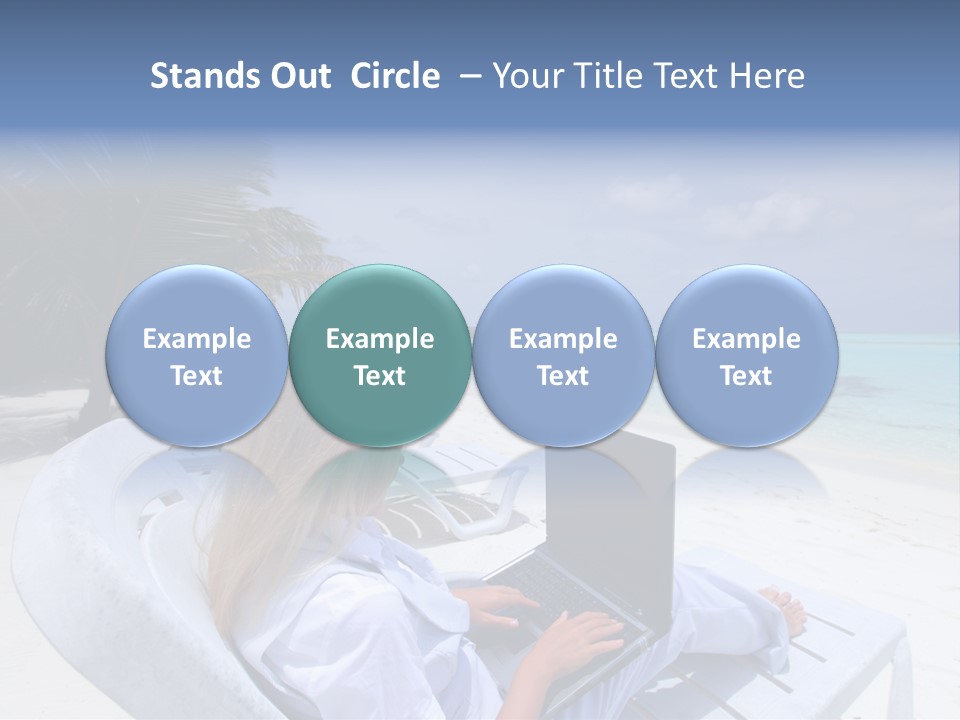 Stands Out Circle – Your Title Text Here

Example Text

Example Text

Example Text

Example Text